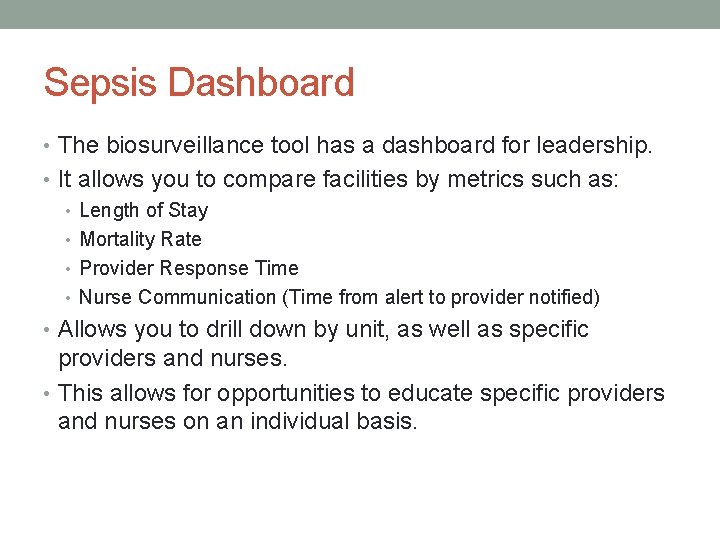 Sepsis Dashboard

• The biosurveillance tool has a dashboard for leadership.
• It allows you to compare facilities by metrics such as:
  • Length of Stay
  • Mortality Rate
  • Provider Response Time
  • Nurse Communication (Time from alert to provider notified)
• Allows you to drill down by unit, as well as specific providers and nurses.
• This allows for opportunities to educate specific providers and nurses on an individual basis.